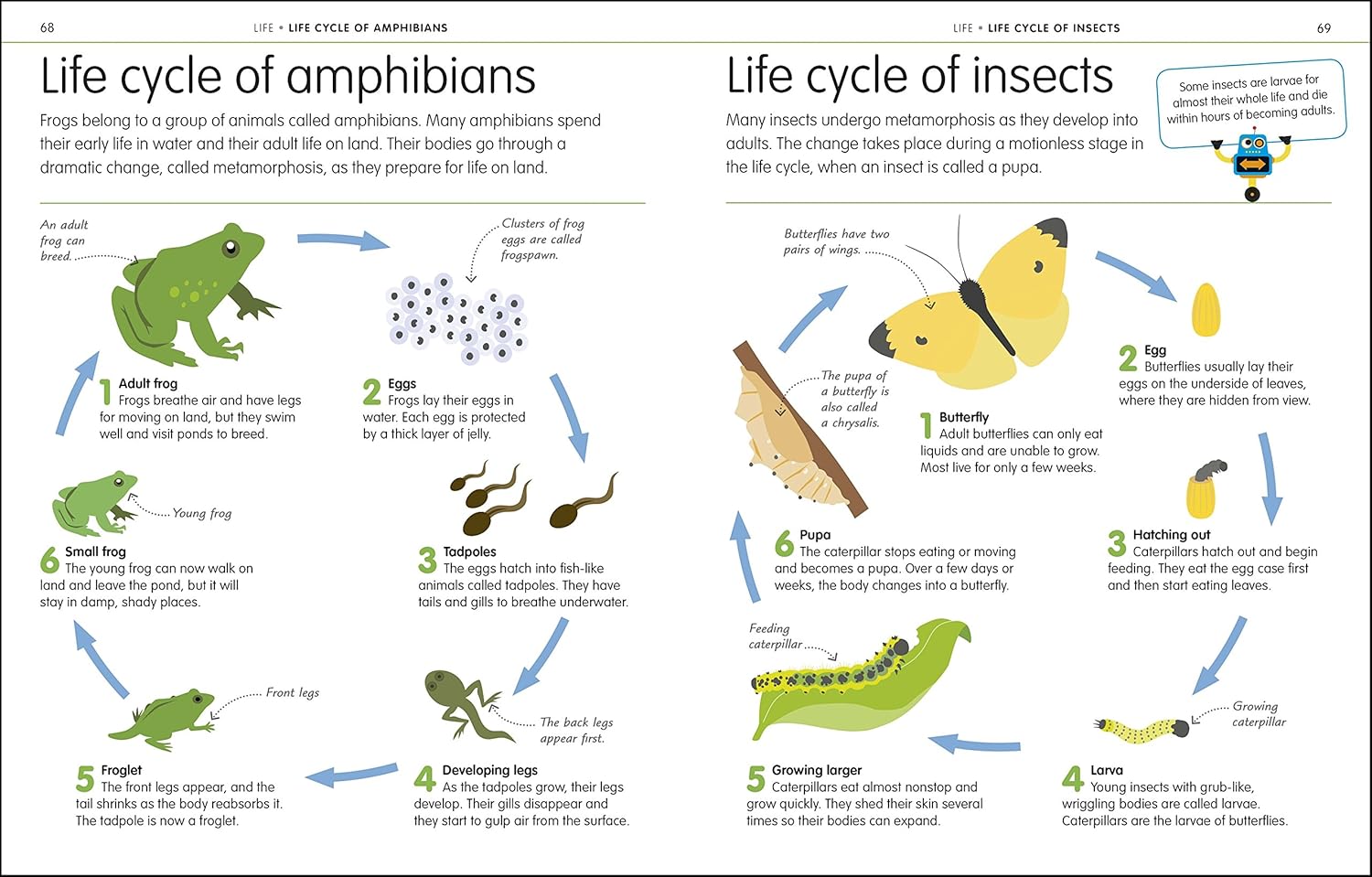 68

LIFE • LIFE CYCLE OF AMPHIBIANS

Life cycle of amphibians

Frogs belong to a group of animals called amphibians. Many amphibians spend their early life in water and their adult life on land. Their bodies go through a dramatic change, called metamorphosis, as they prepare for life on land.

An adult frog can breed.

Clusters of frog eggs are called frogspawn.

1 Adult frog
Frogs breathe air and have legs for moving on land, but they swim well and visit ponds to breed.

2 Eggs
Frogs lay their eggs in water. Each egg is protected by a thick layer of jelly.

Young frog

6 Small frog
The young frog can now walk on land and leave the pond, but it will stay in damp, shady places.

3 Tadpoles
The eggs hatch into fish-like animals called tadpoles. They have tails and gills to breathe underwater.

Front legs

The back legs appear first.

5 Froglet
The front legs appear, and the tail shrinks as the body reabsorbs it. The tadpole is now a froglet.

4 Developing legs
As the tadpoles grow, their legs develop. Their gills disappear and they start to gulp air from the surface.

LIFE • LIFE CYCLE OF INSECTS

69

Life cycle of insects

Many insects undergo metamorphosis as they develop into adults. The change takes place during a motionless stage in the life cycle, when an insect is called a pupa.

Some insects are larvae for almost their whole life and die within hours of becoming adults.

Butterflies have two pairs of wings.

The pupa of a butterfly is also called a chrysalis.

1 Butterfly
Adult butterflies can only eat liquids and are unable to grow. Most live for only a few weeks.

2 Egg
Butterflies usually lay their eggs on the underside of leaves, where they are hidden from view.

6 Pupa
The caterpillar stops eating or moving and becomes a pupa. Over a few days or weeks, the body changes into a butterfly.

3 Hatching out
Caterpillars hatch out and begin feeding. They eat the egg case first and then start eating leaves.

Feeding caterpillar

Growing caterpillar

5 Growing larger
Caterpillars eat almost nonstop and grow quickly. They shed their skin several times so their bodies can expand.

4 Larva
Young insects with grub-like, wriggling bodies are called larvae. Caterpillars are the larvae of butterflies.